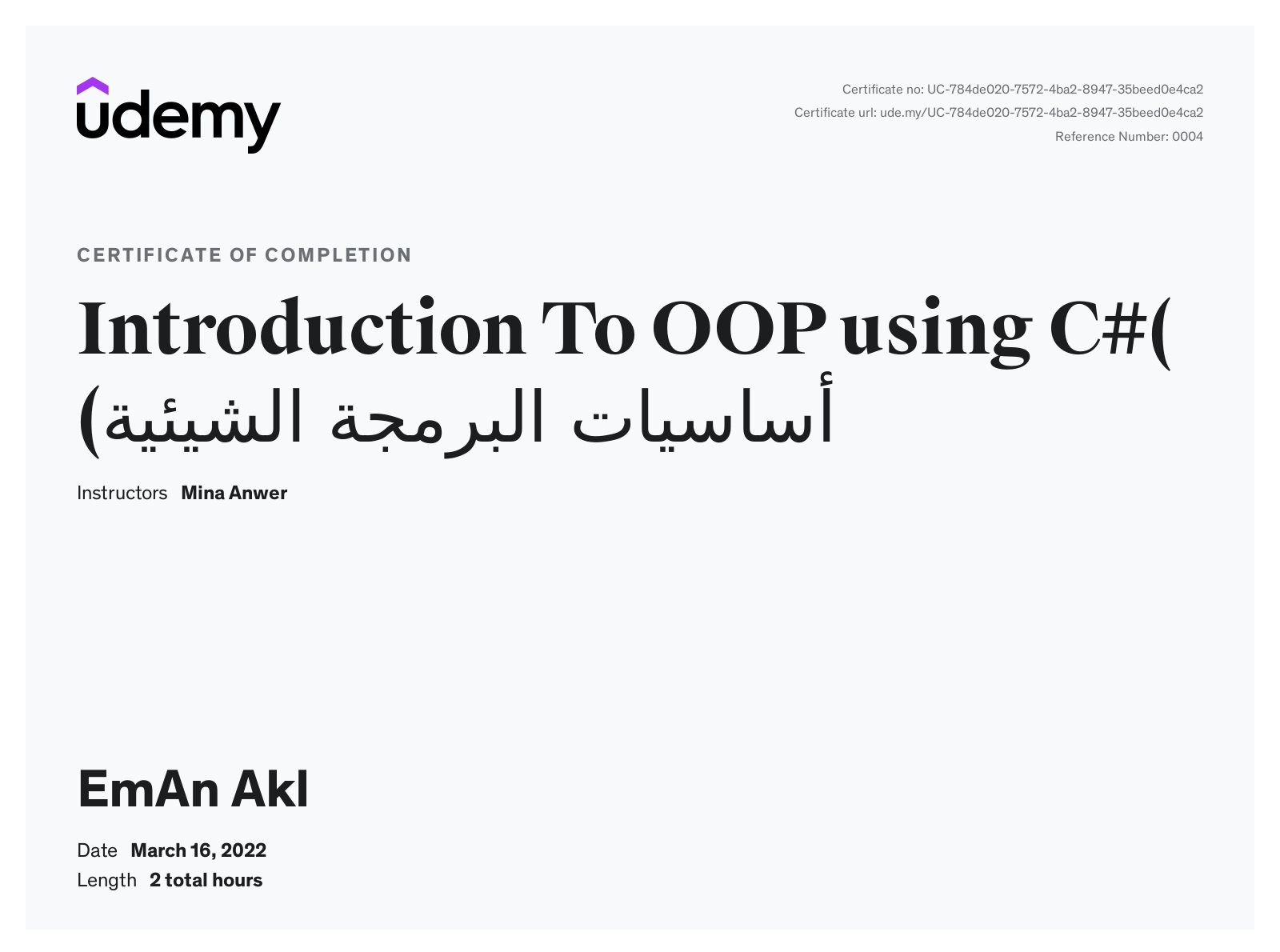 udemy

Certificate no: UC-784de020-7572-4ba2-8947-35beed0e4ca2
Certificate url: ude.my/UC-784de020-7572-4ba2-8947-35beed0e4ca2
Reference Number: 0004

CERTIFICATE OF COMPLETION

Introduction To OOP using C#(
أساسيات البرمجة الشيئية)

Instructors Mina Anwer

EmAn Akl

Date March 16, 2022
Length 2 total hours